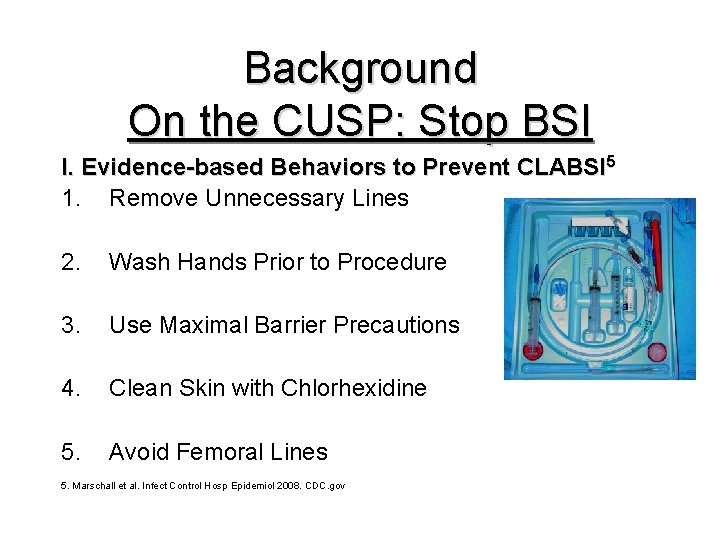 Background
On the CUSP: Stop BSI

I. Evidence-based Behaviors to Prevent CLABSI$^5$

1. Remove Unnecessary Lines

2. Wash Hands Prior to Procedure

3. Use Maximal Barrier Precautions

4. Clean Skin with Chlorhexidine

5. Avoid Femoral Lines

5. Marschall et al. Infect Control Hosp Epidemiol 2008. CDC.gov